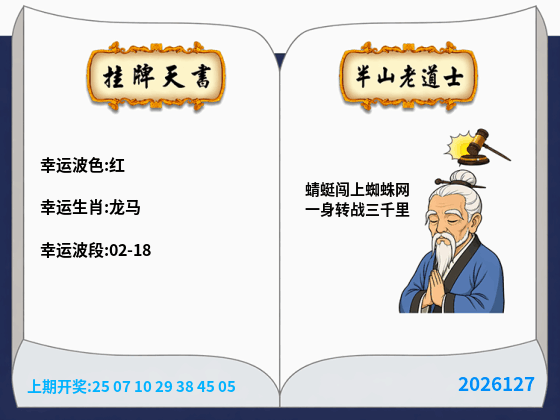 挂牌天書

幸运波色:红

幸运生肖:龙马

幸运波段:02-18

上期开奖:25 07 10 29 38 45 05

半山老道士

蜻蜓闯上蜘蛛网
一身转战三千里

2026127